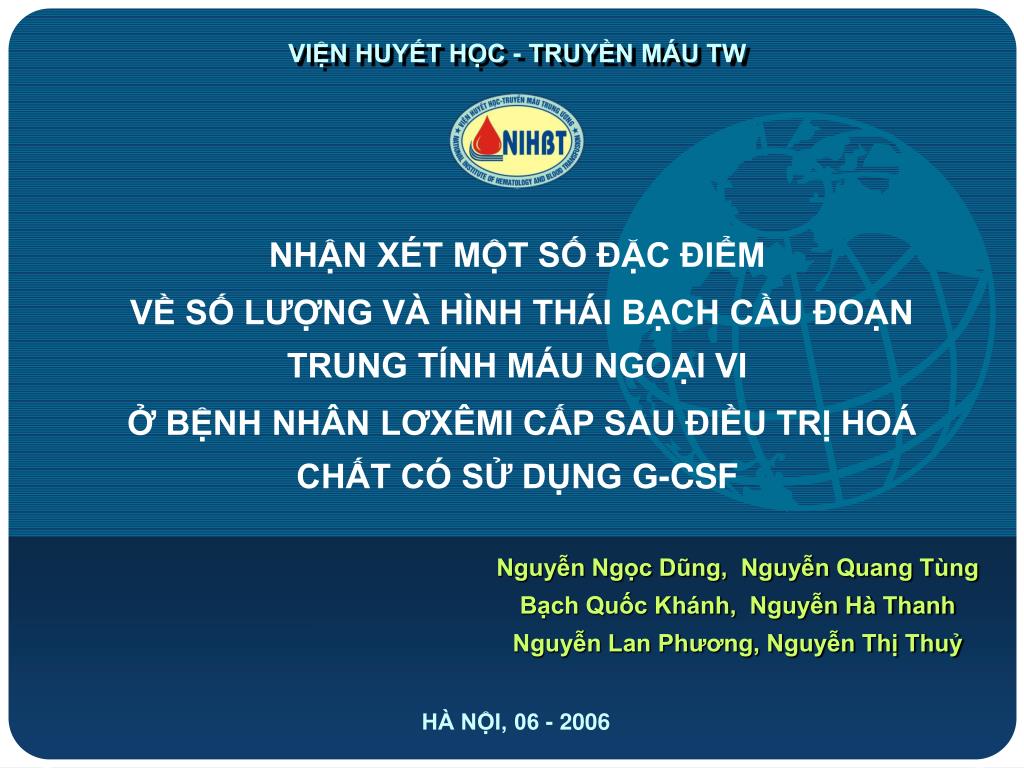 VIỆN HUYẾT HỌC - TRUYỀN MÁU TW

VIỆN HUYẾT HỌC-TRUYỀN MÁU TRUNG ƯƠNG
NIHBT
NATIONAL INSTITUTE OF HEMATOLOGY AND BLOOD TRANSFUSION

NHẬN XÉT MỘT SỐ ĐẶC ĐIỂM
VỀ SỐ LƯỢNG VÀ HÌNH THÁI BẠCH CẦU ĐOẠN TRUNG TÍNH MÁU NGOẠI VI
Ở BỆNH NHÂN LƠXÊMI CẤP SAU ĐIỀU TRỊ HOÁ CHẤT CÓ SỬ DỤNG G-CSF

Nguyễn Ngọc Dũng, Nguyễn Quang Tùng
Bạch Quốc Khánh, Nguyễn Hà Thanh
Nguyễn Lan Phương, Nguyễn Thị Thuỷ

HÀ NỘI, 06 - 2006